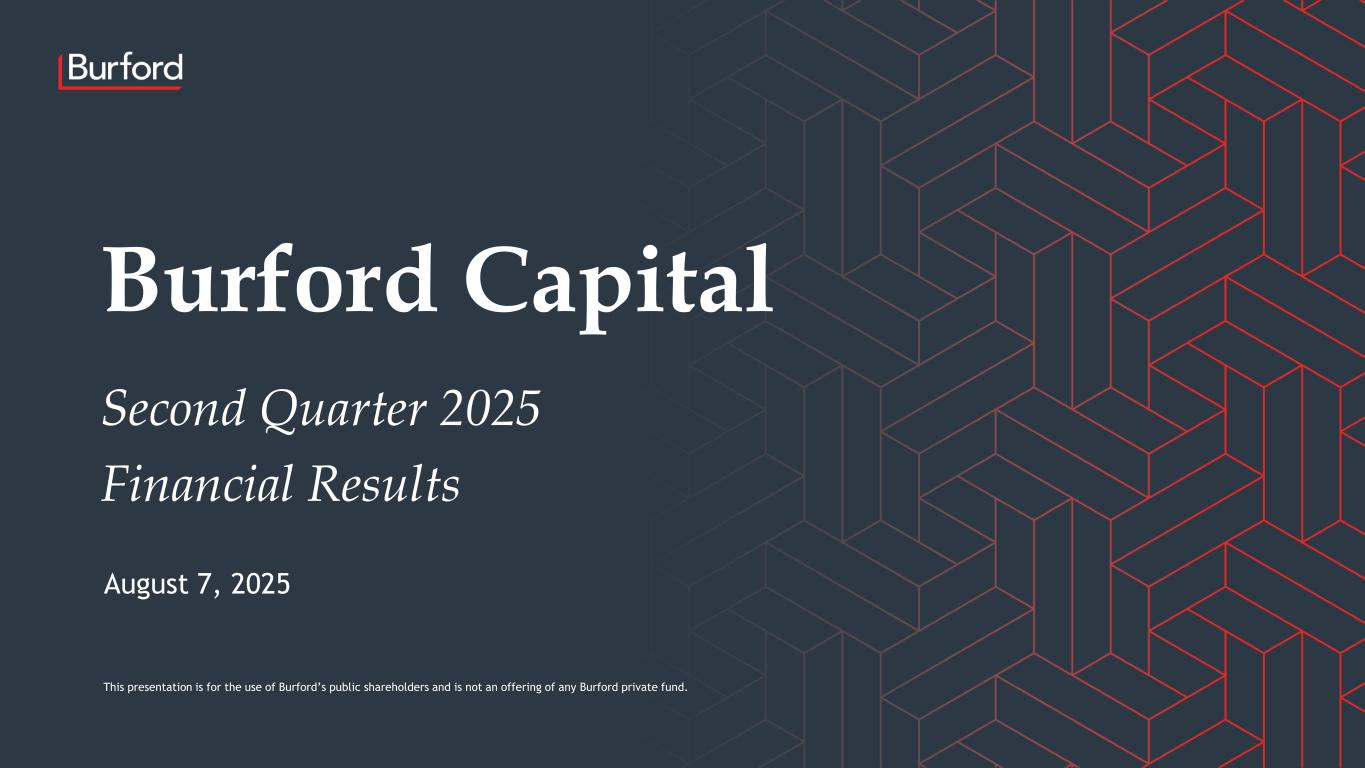 Burford

Burford Capital

Second Quarter 2025

Financial Results

August 7, 2025

This presentation is for the use of Burford's public shareholders and is not an offering of any Burford private fund.